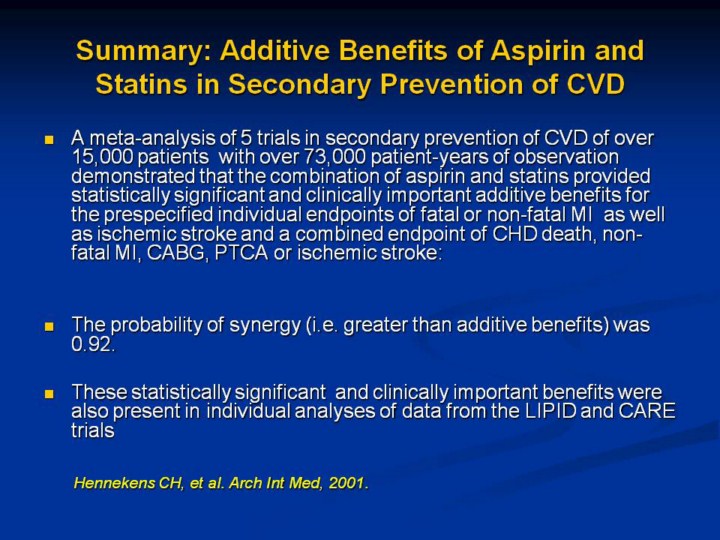 Summary: Additive Benefits of Aspirin and Statins in Secondary Prevention of CVD

- A meta-analysis of 5 trials in secondary prevention of CVD of over 15,000 patients with over 73,000 patient-years of observation demonstrated that the combination of aspirin and statins provided statistically significant and clinically important additive benefits for the prespecified individual endpoints of fatal or non-fatal MI as well as ischemic stroke and a combined endpoint of CHD death, non-fatal MI, CABG, PTCA or ischemic stroke:

- The probability of synergy (i.e. greater than additive benefits) was 0.92.

- These statistically significant and clinically important benefits were also present in individual analyses of data from the LIPID and CARE trials

Hennekens CH, et al. Arch Int Med, 2001.